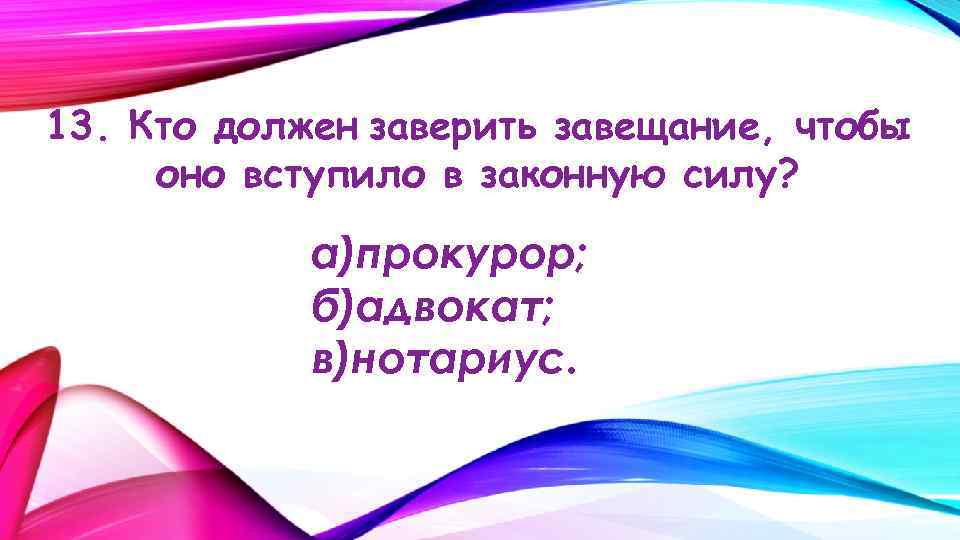 13. Кто должен заверить завещание, чтобы оно вступило в законную силу?

а)прокурор;
б)адвокат;
в)нотариус.